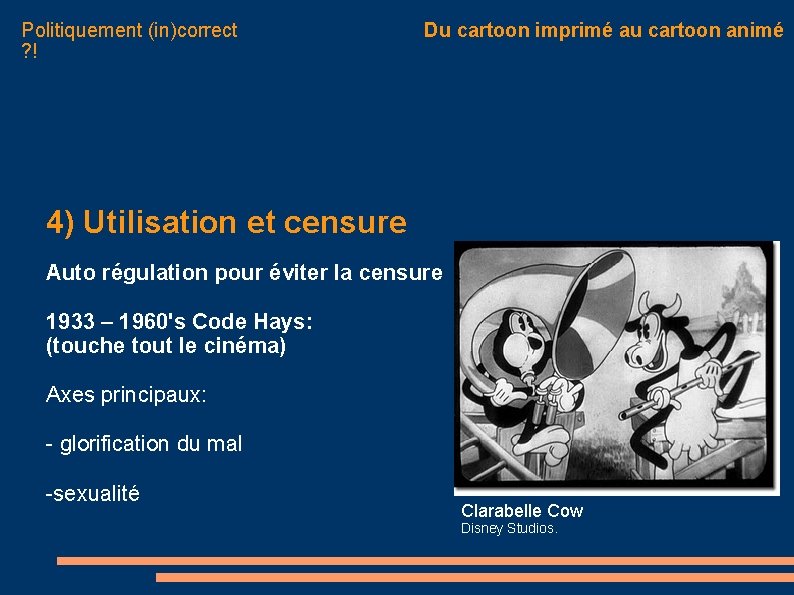 Politiquement (in)correct ?!

Du cartoon imprimé au cartoon animé

4) Utilisation et censure

Auto régulation pour éviter la censure

1933 – 1960's Code Hays: (touche tout le cinéma)

Axes principaux:

- glorification du mal

-sexualité

Clarabelle Cow
Disney Studios.